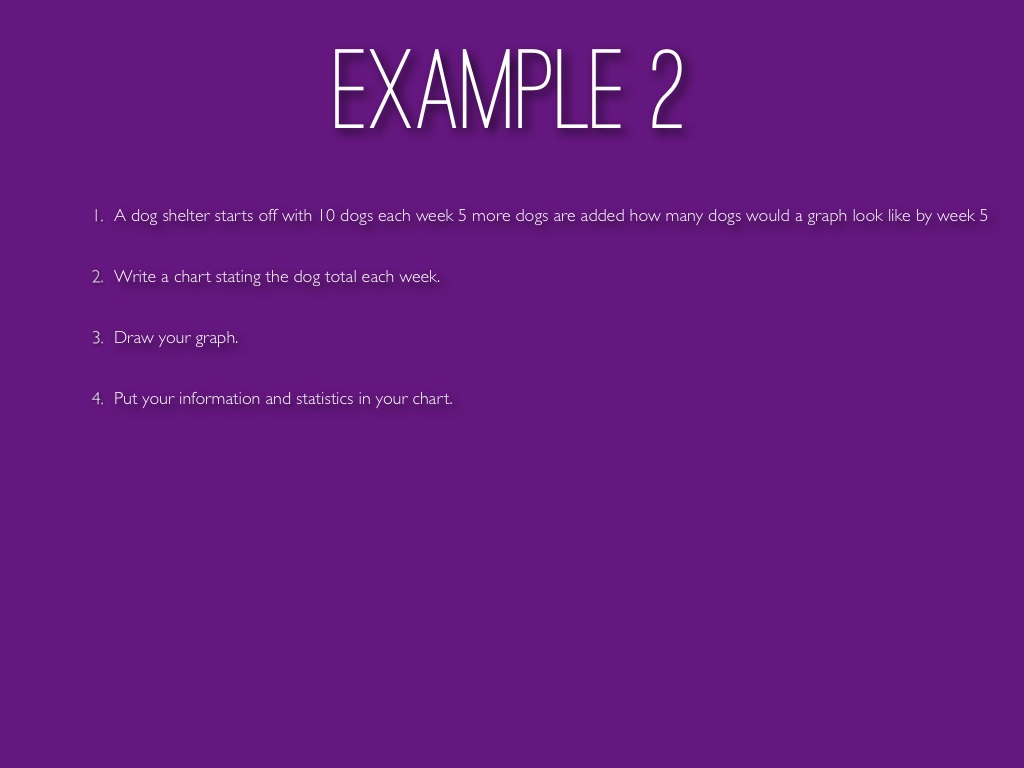 EXAMPLE 2

1. A dog shelter starts off with 10 dogs each week 5 more dogs are added how many dogs would a graph look like by week 5

2. Write a chart stating the dog total each week.

3. Draw your graph.

4. Put your information and statistics in your chart.